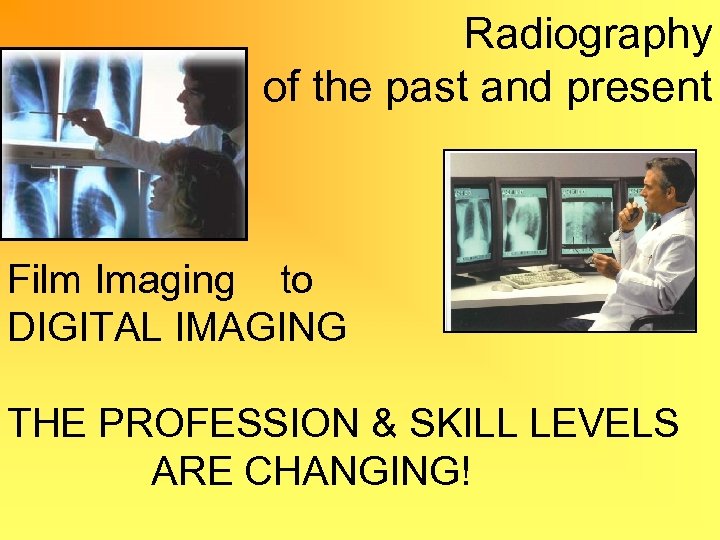 Radiography
of the past and present

Film Imaging to
DIGITAL IMAGING

THE PROFESSION & SKILL LEVELS
ARE CHANGING!